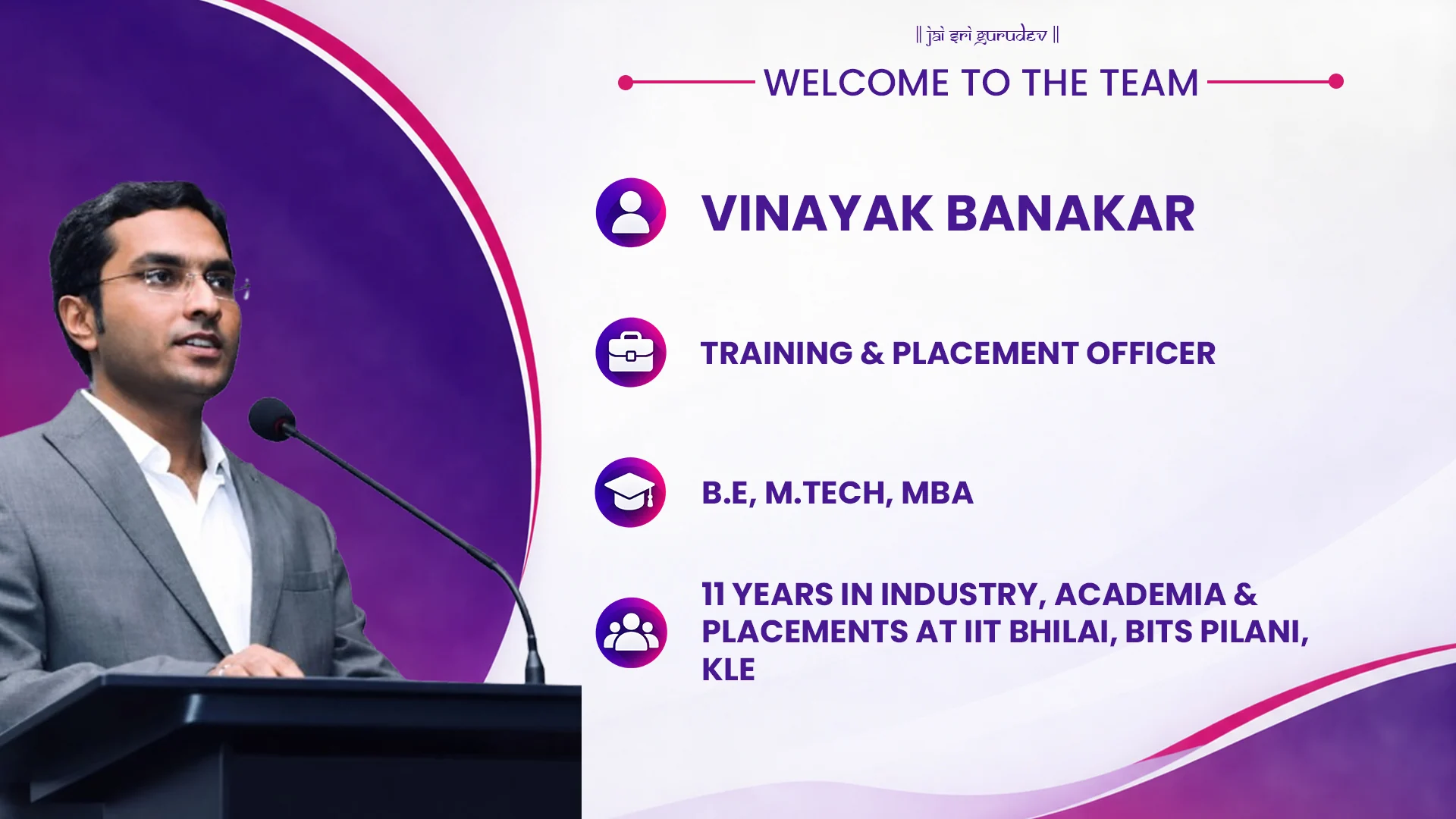 || jai sri gurudev ||

WELCOME TO THE TEAM

VINAYAK BANAKAR

TRAINING & PLACEMENT OFFICER

B.E, M.TECH, MBA

11 YEARS IN INDUSTRY, ACADEMIA & PLACEMENTS AT IIT BHILAI, BITS PILANI, KLE